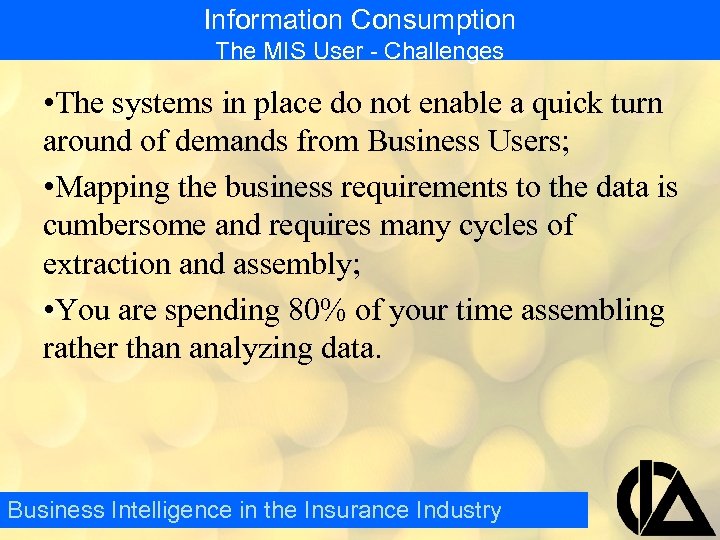 Information Consumption
The MIS User - Challenges

•The systems in place do not enable a quick turn around of demands from Business Users;

•Mapping the business requirements to the data is cumbersome and requires many cycles of extraction and assembly;

•You are spending 80% of your time assembling rather than analyzing data.

Business Intelligence in the Insurance Industry